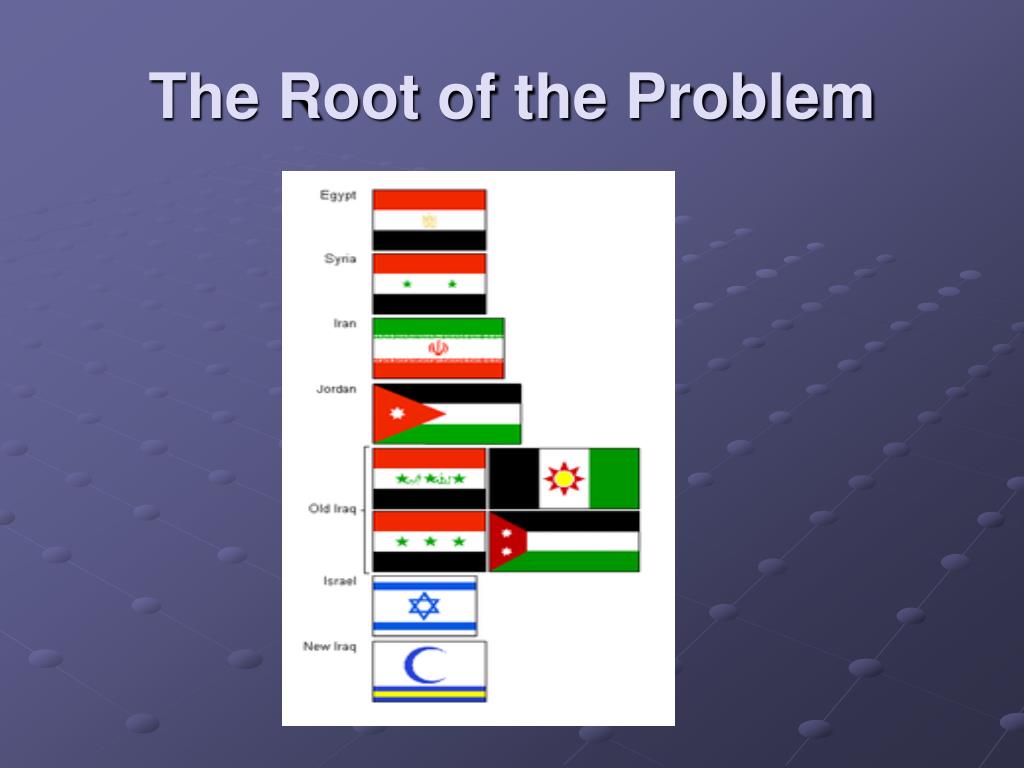 The Root of the Problem

Egypt

Syria

Iran

Jordan

Old Iraq

Israel

New Iraq